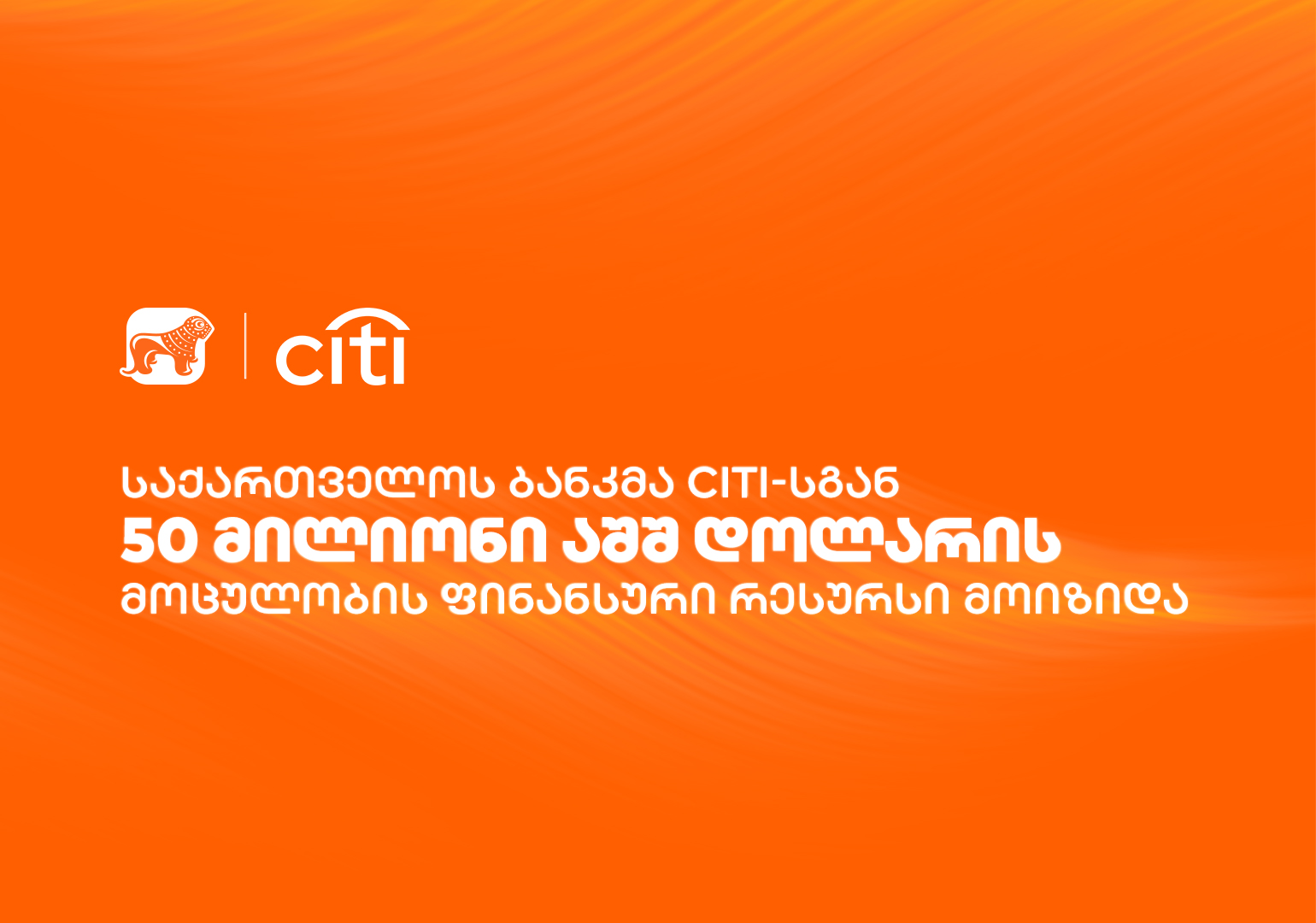 citi

საქართველოს ბანკმა CITI-სგან
50 მილიონი აშშ დოლარის
მოცულობის ფინანსური რესურსი მოიზიდა